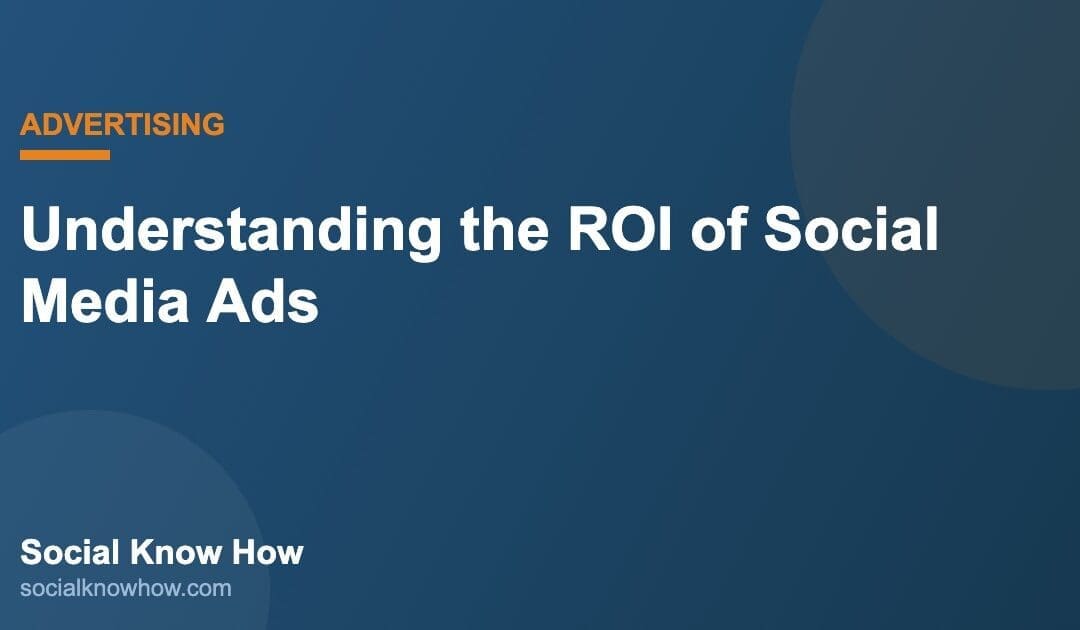 ADVERTISING

Understanding the ROI of Social Media Ads

Social Know How
socialknowhow.com